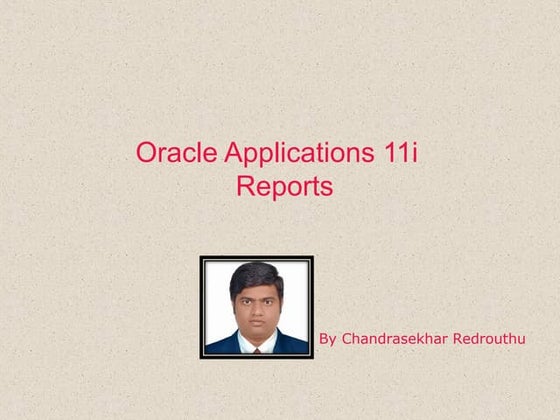 Oracle Applications 11i
Reports

By Chandrasekhar Redrouthu